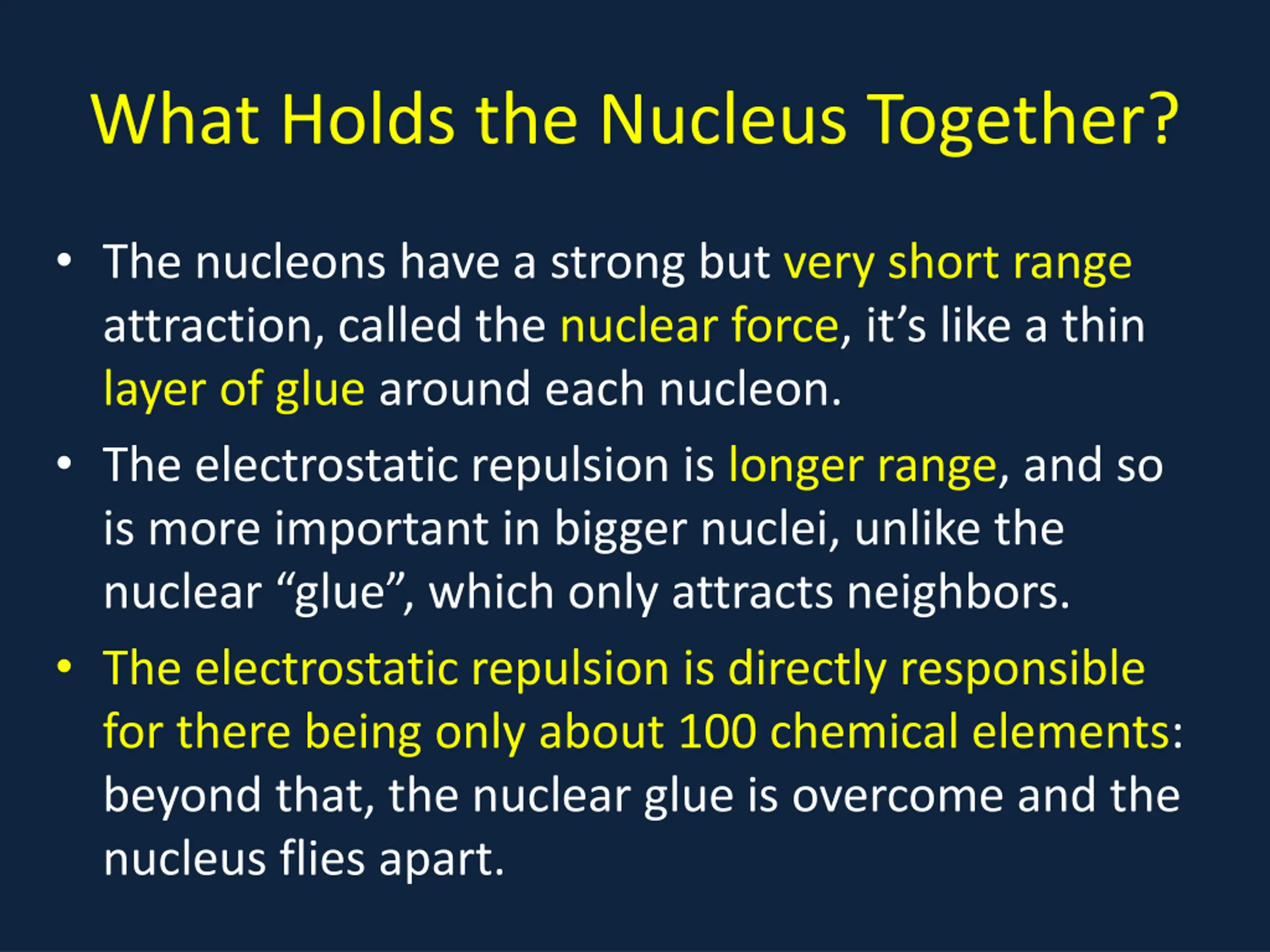 What Holds the Nucleus Together?

• The nucleons have a strong but very short range attraction, called the nuclear force, it’s like a thin layer of glue around each nucleon.

• The electrostatic repulsion is longer range, and so is more important in bigger nuclei, unlike the nuclear “glue”, which only attracts neighbors.

• The electrostatic repulsion is directly responsible for there being only about 100 chemical elements: beyond that, the nuclear glue is overcome and the nucleus flies apart.